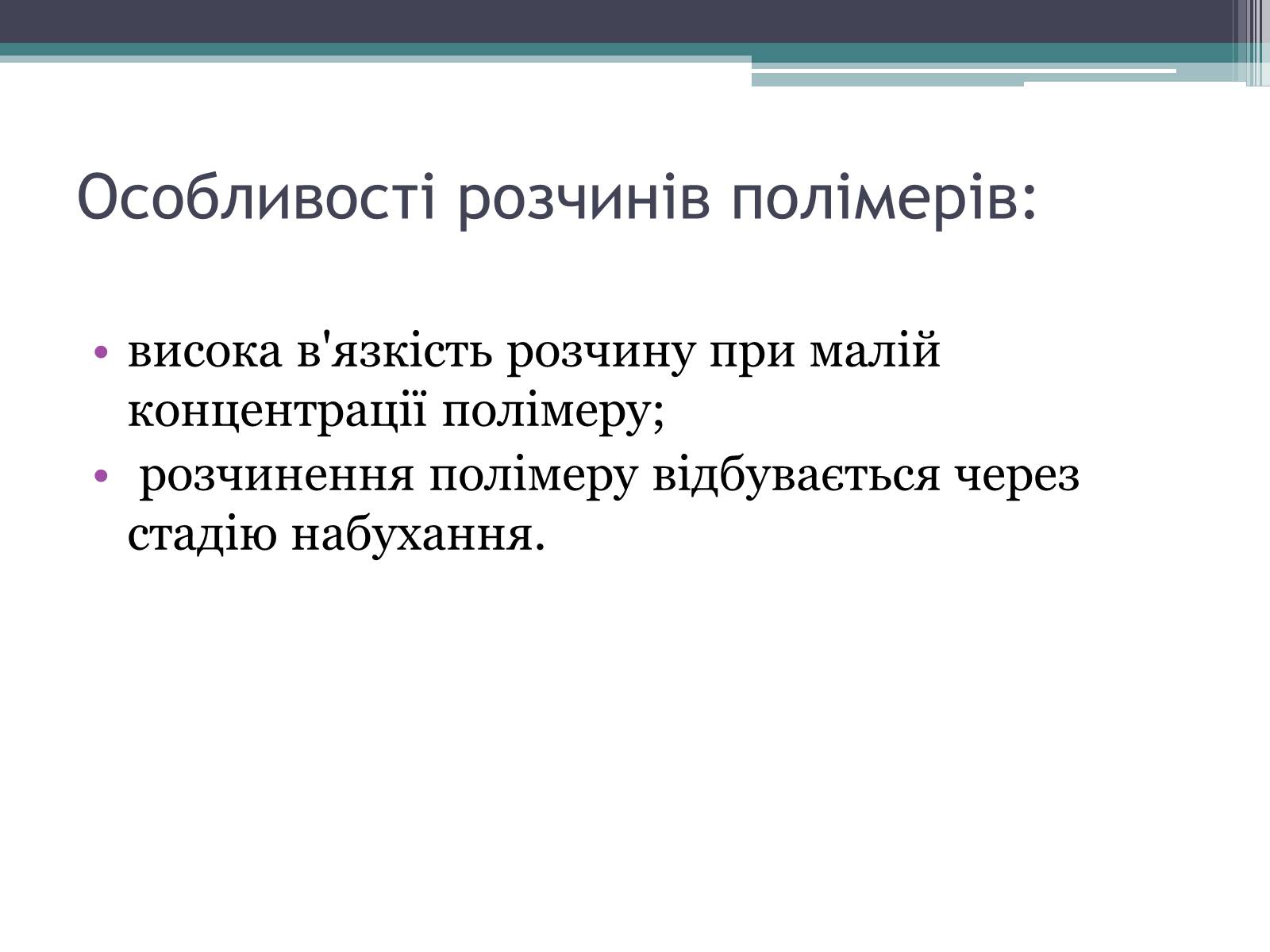 Особливості розчинів полімерів:

• висока в'язкість розчину при малій концентрації полімеру;
• розчинення полімеру відбувається через стадію набухання.